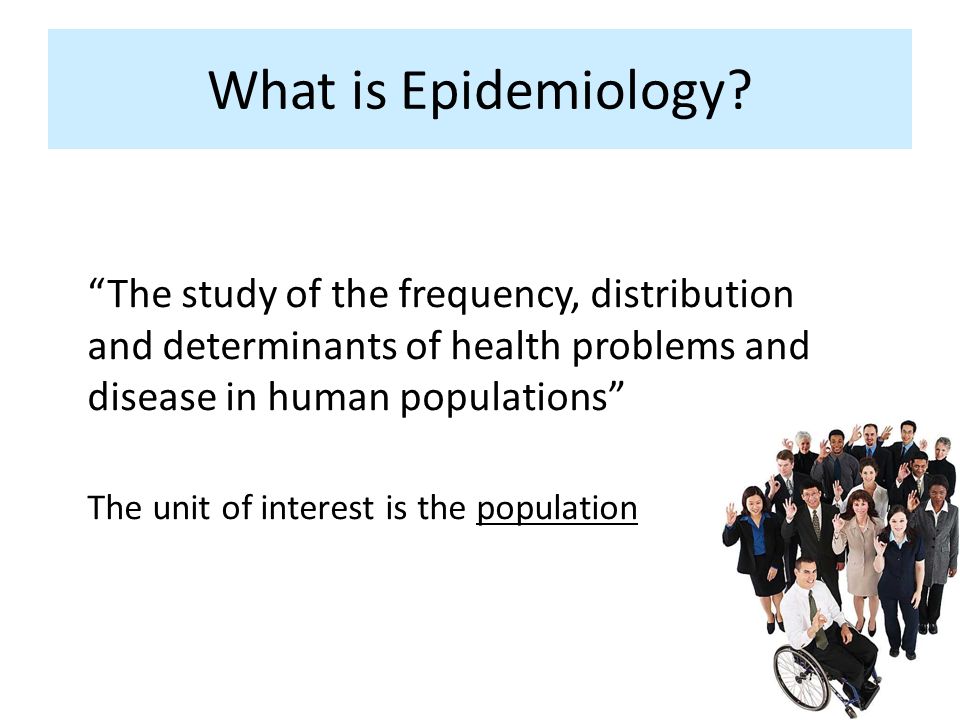 What is Epidemiology?

“The study of the frequency, distribution and determinants of health problems and disease in human populations”

The unit of interest is the population